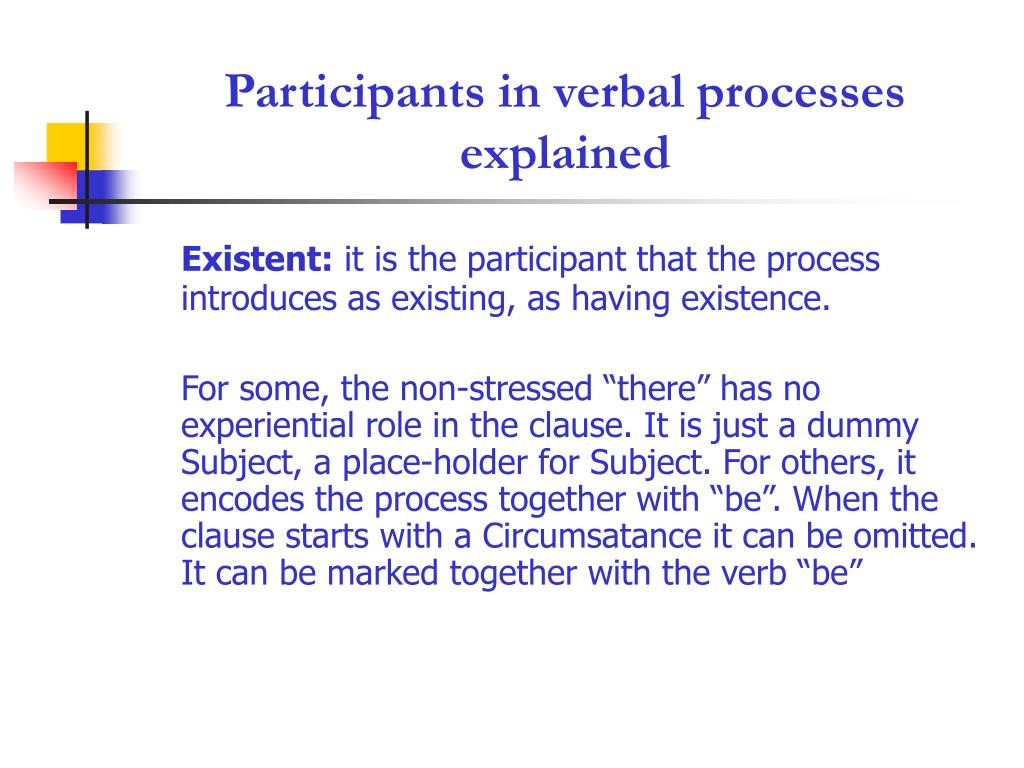 Participants in verbal processes explained

Existent: it is the participant that the process introduces as existing, as having existence.

For some, the non-stressed “there” has no experiential role in the clause. It is just a dummy Subject, a place-holder for Subject. For others, it encodes the process together with “be”. When the clause starts with a Circumsatance it can be omitted. It can be marked together with the verb “be”